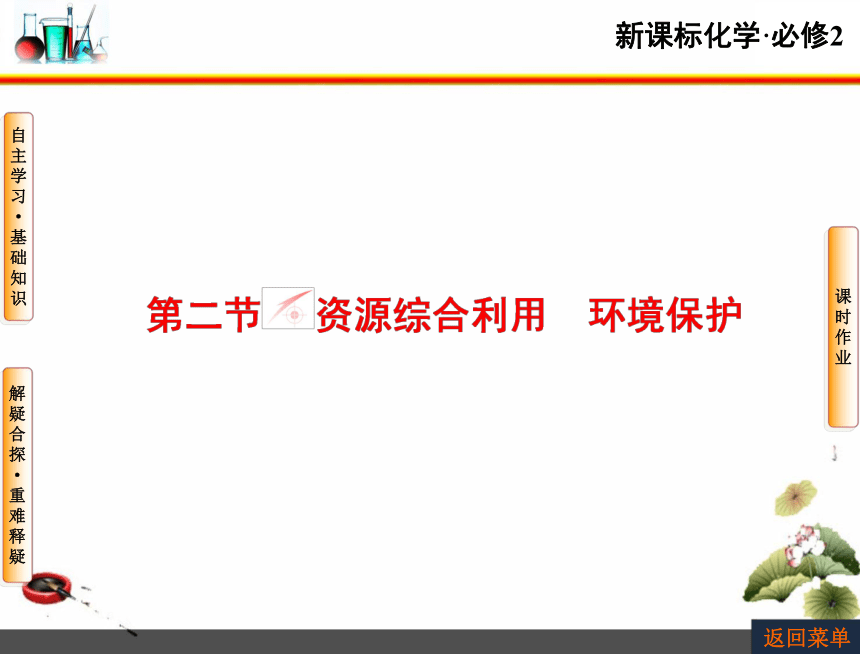 新课标化学·必修2

自主学习·基础知识

解疑合探·重难释疑

第二节 资源综合利用 环境保护

课时作业

返回菜单